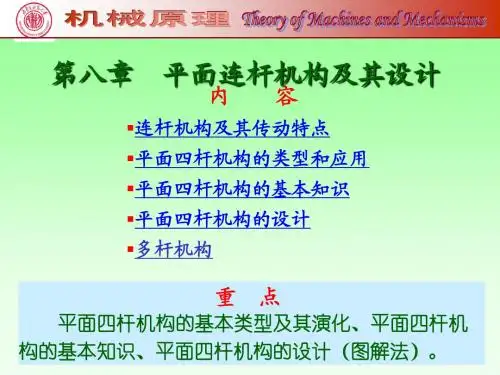 机械原理 Theory of Machines and Mechanisms

第八章 平面连杆机构及其设计

内 容

▪连杆机构及其传动特点
▪平面四杆机构的类型和应用
▪平面四杆机构的基本知识
▪平面四杆机构的设计
▪多杆机构

重 点

平面四杆机构的基本类型及其演化、平面四杆机构的基本知识、平面四杆机构的设计（图解法）。